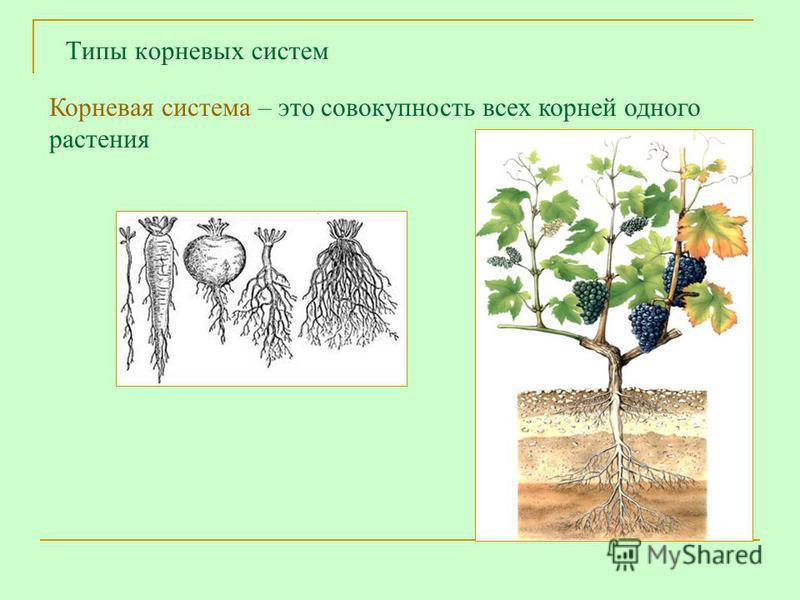 Типы корневых систем

Корневая система – это совокупность всех корней одного растения

MyShared